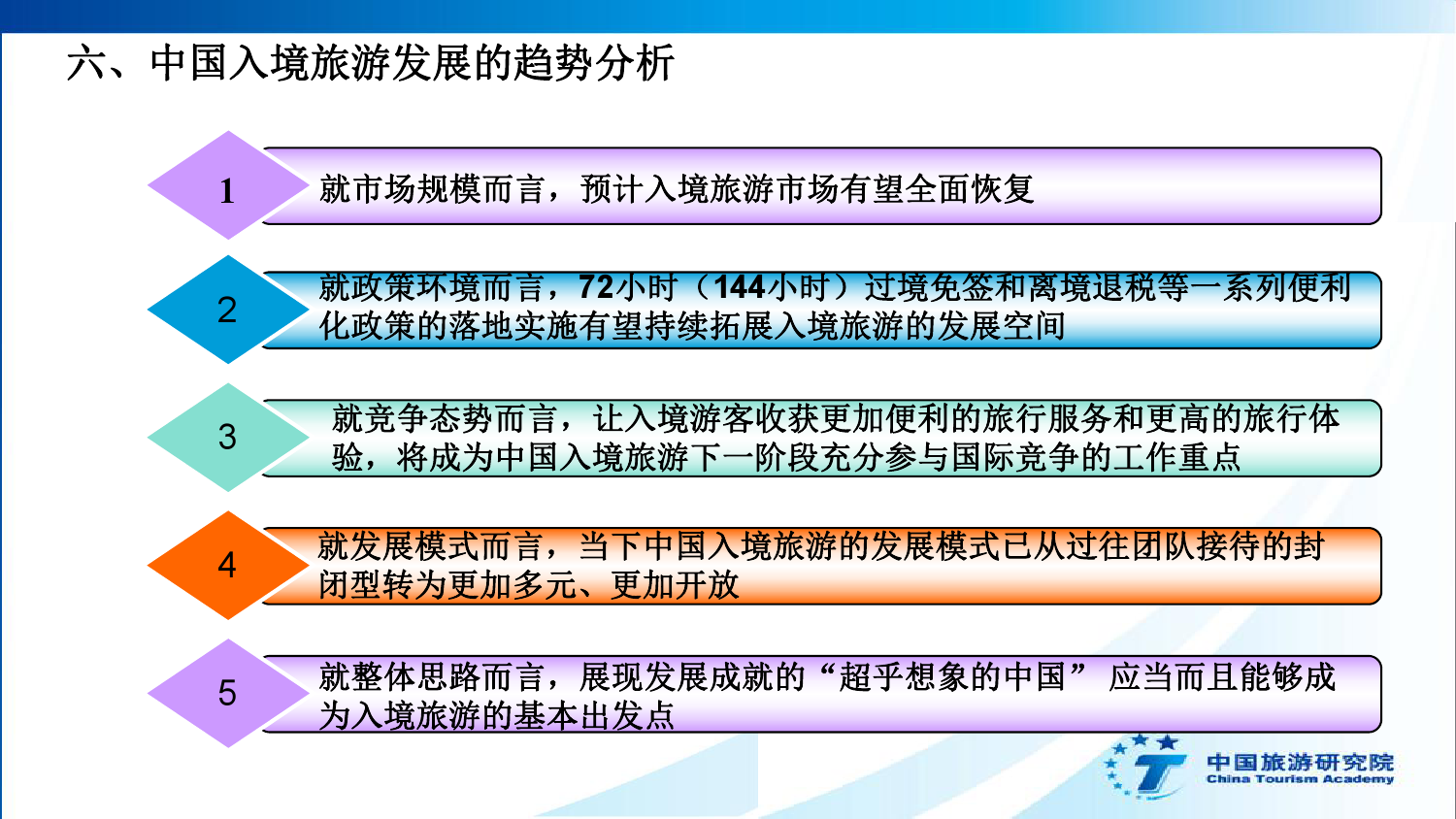 六、中国入境旅游发展的趋势分析

1

就市场规模而言，预计入境旅游市场有望全面恢复

2

就政策环境而言，72小时（144小时）过境免签和离境退税等一系列便利化政策的落地实施有望持续拓展入境旅游的发展空间

3

就竞争态势而言，让入境游客收获更加便利的旅行服务和更高的旅行体验，将成为中国入境旅游下一阶段充分参与国际竞争的工作重点

4

就发展模式而言，当下中国入境旅游的发展模式已从过往团队接待的封闭型转为更加多元、更加开放

5

就整体思路而言，展现发展成就的“超乎想象的中国” 应当而且能够成为入境旅游的基本出发点

中国旅游研究院
China Tourism Academy